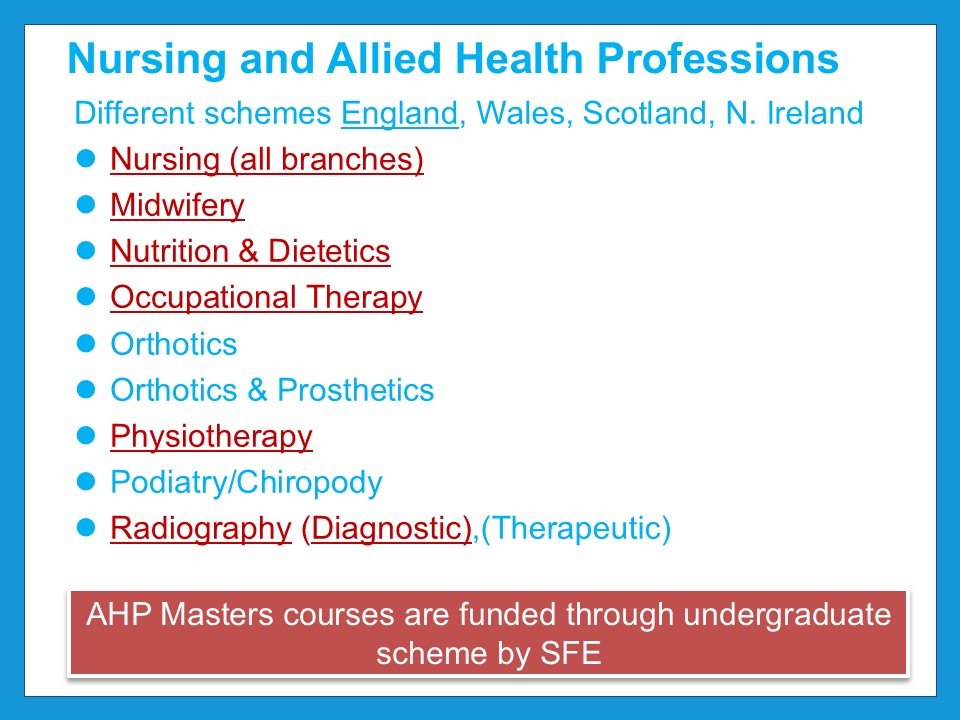 Nursing and Allied Health Professions

Different schemes England, Wales, Scotland, N. Ireland

- Nursing (all branches)
- Midwifery
- Nutrition & Dietetics
- Occupational Therapy
- Orthotics
- Orthotics & Prosthetics
- Physiotherapy
- Podiatry/Chiropody
- Radiography (Diagnostic),(Therapeutic)

AHP Masters courses are funded through undergraduate scheme by SFE